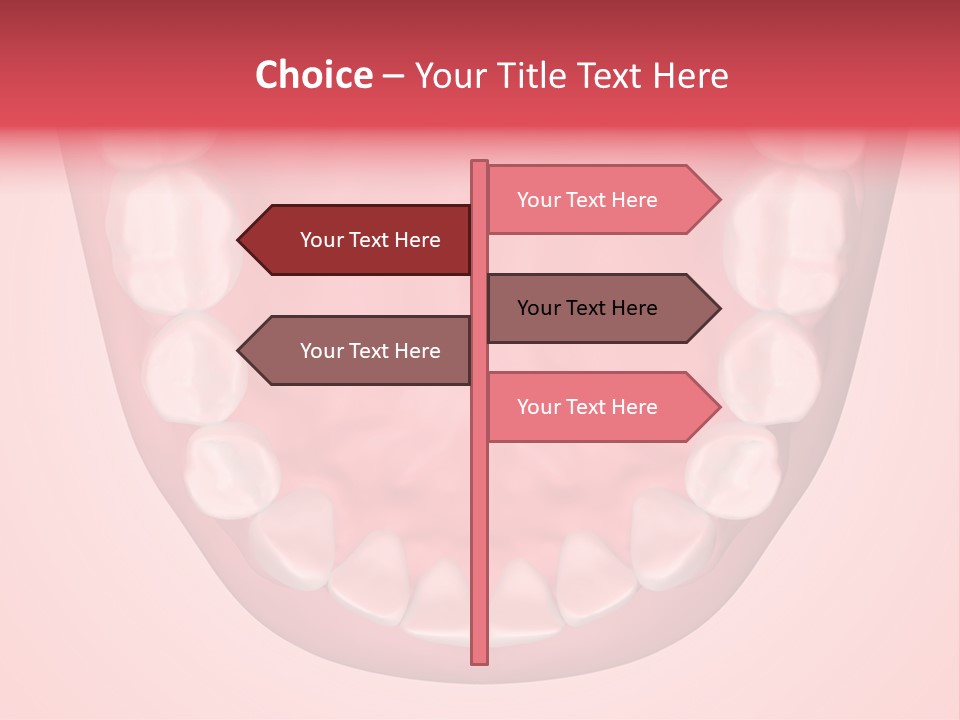 Choice – Your Title Text Here

Your Text Here

Your Text Here

Your Text Here

Your Text Here

Your Text Here